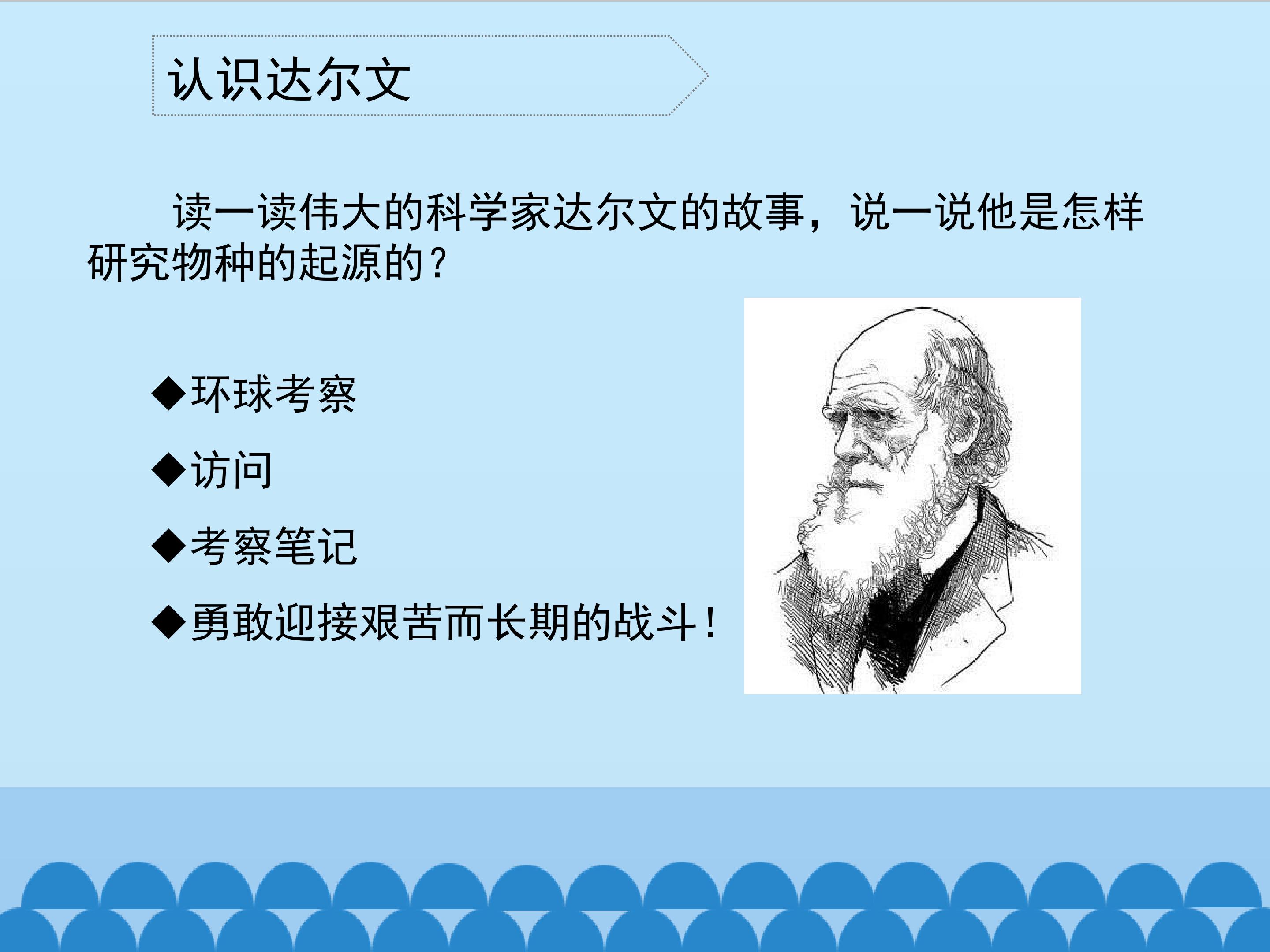 认识达尔文

读一读伟大的科学家达尔文的故事，说一说他是怎样研究物种的起源的？

◆环球考察

◆访问

◆考察笔记

◆勇敢迎接艰苦而长期的战斗！